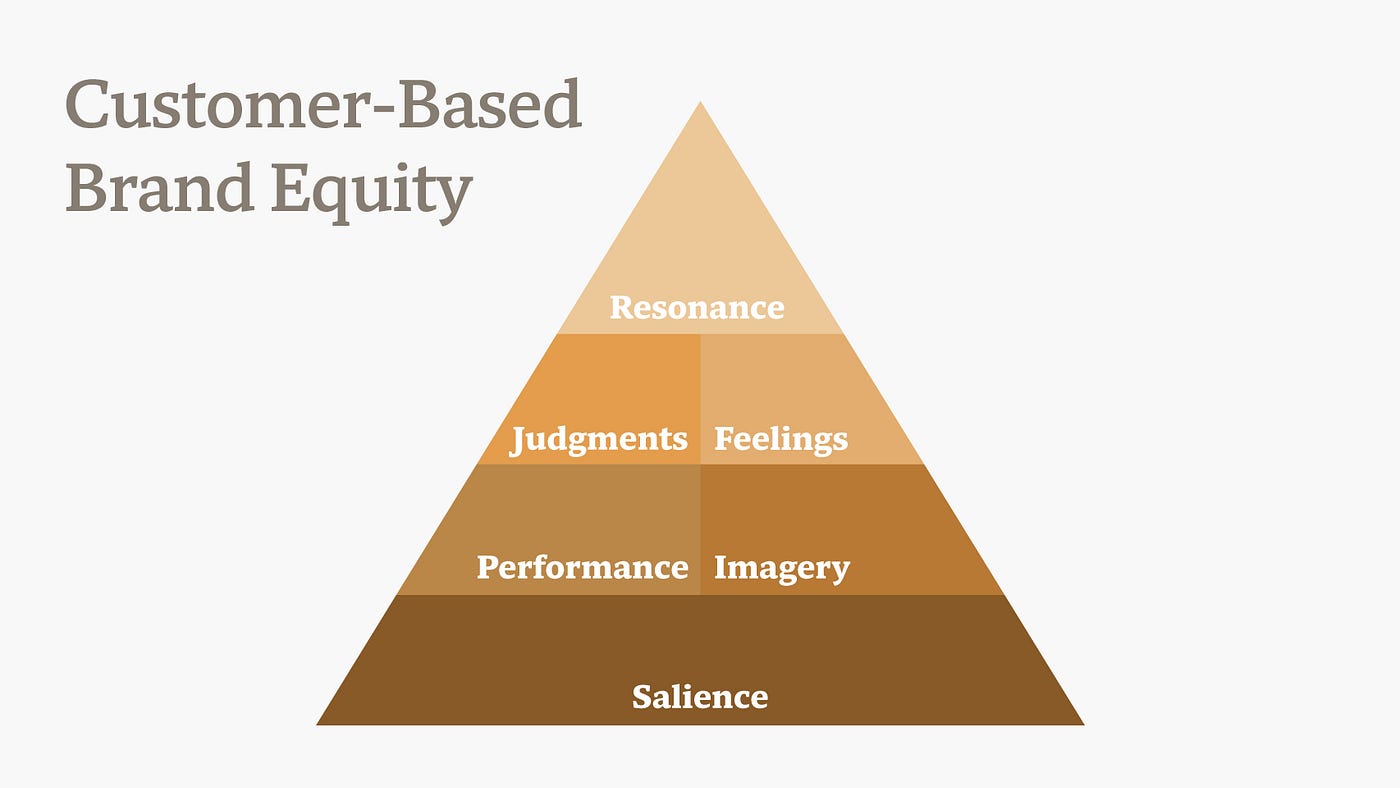 Customer-Based Brand Equity

Resonance

Judgments

Feelings

Performance

Imagery

Salience